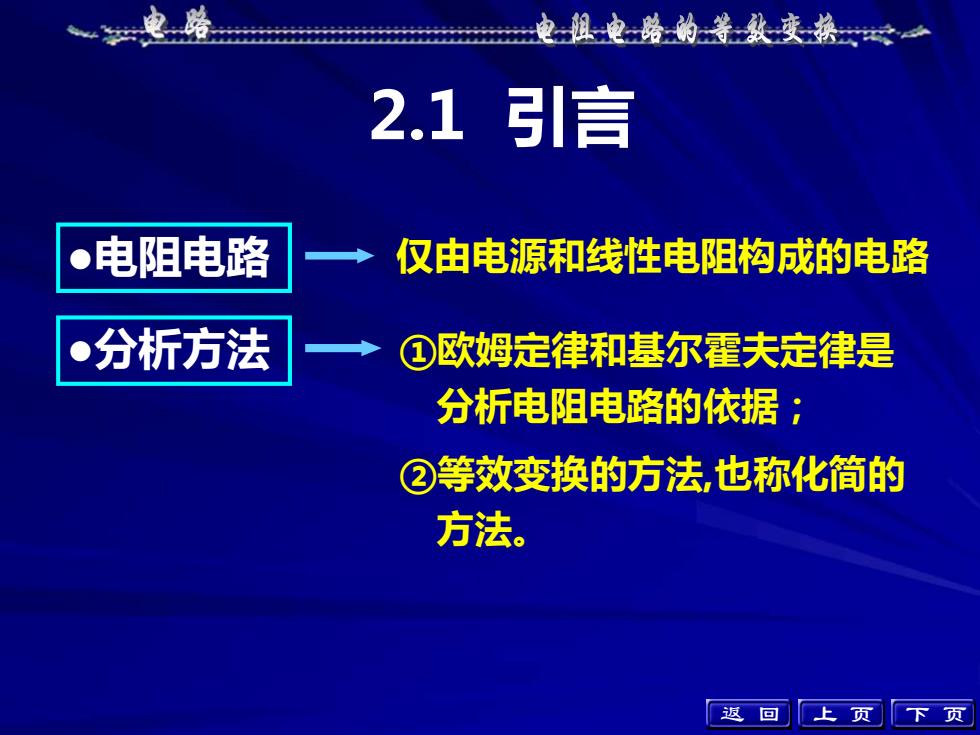 电路

电阻电路的等效变换

2.1 引言

●电阻电路

仅由电源和线性电阻构成的电路

●分析方法

①欧姆定律和基尔霍夫定律是分析电阻电路的依据；

②等效变换的方法,也称化简的方法。

返回 上页 下页